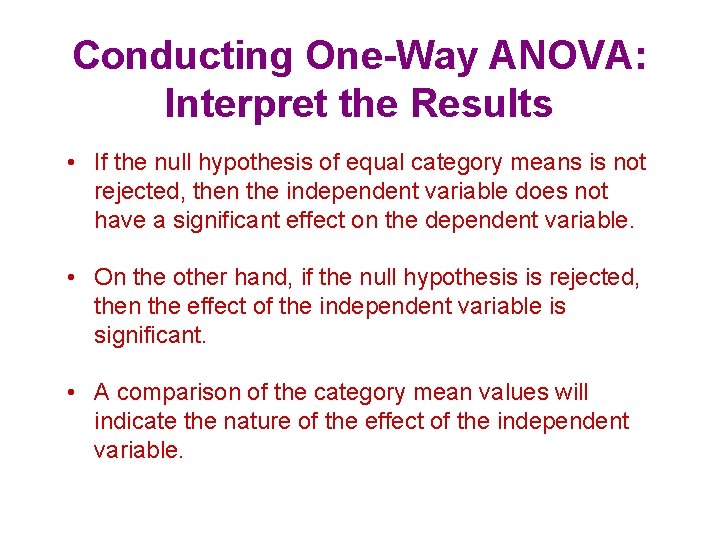 Conducting One-Way ANOVA: Interpret the Results

• If the null hypothesis of equal category means is not rejected, then the independent variable does not have a significant effect on the dependent variable.

• On the other hand, if the null hypothesis is rejected, then the effect of the independent variable is significant.

• A comparison of the category mean values will indicate the nature of the effect of the independent variable.